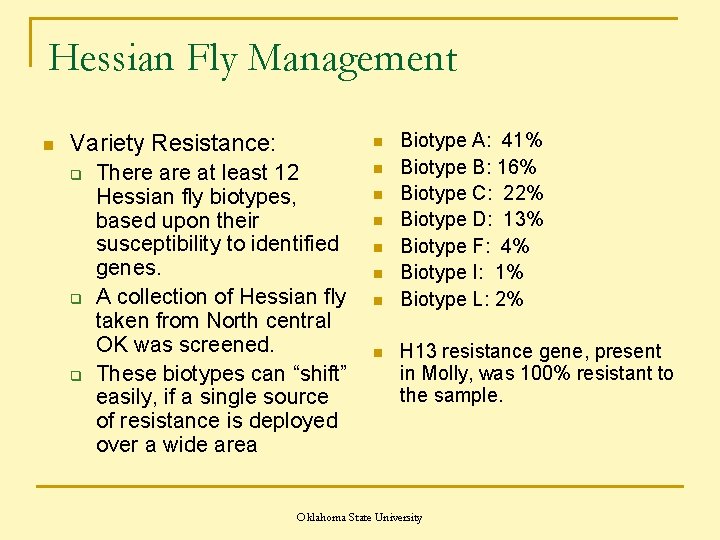 Hessian Fly Management

Variety Resistance:

There are at least 12 Hessian fly biotypes, based upon their susceptibility to identified genes.

A collection of Hessian fly taken from North central OK was screened.

These biotypes can “shift” easily, if a single source of resistance is deployed over a wide area

Biotype A: 41%

Biotype B: 16%

Biotype C: 22%

Biotype D: 13%

Biotype F: 4%

Biotype I: 1%

Biotype L: 2%

H13 resistance gene, present in Molly, was 100% resistant to the sample.

Oklahoma State University